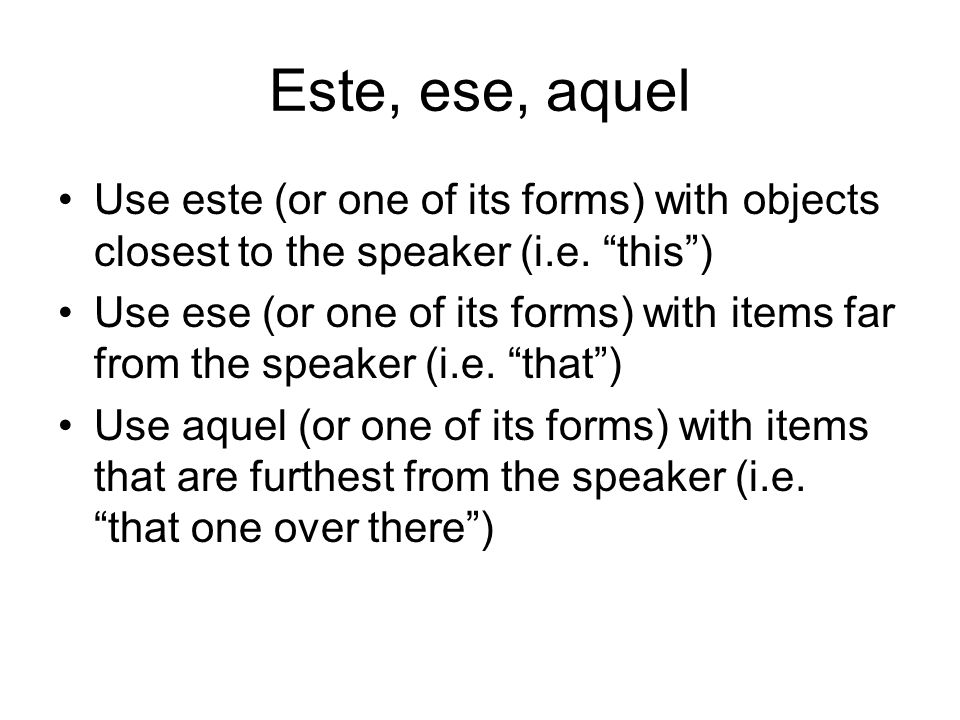 Este, ese, aquel

• Use este (or one of its forms) with objects closest to the speaker (i.e. “this”)
• Use ese (or one of its forms) with items far from the speaker (i.e. “that”)
• Use aquel (or one of its forms) with items that are furthest from the speaker (i.e. “that one over there”)